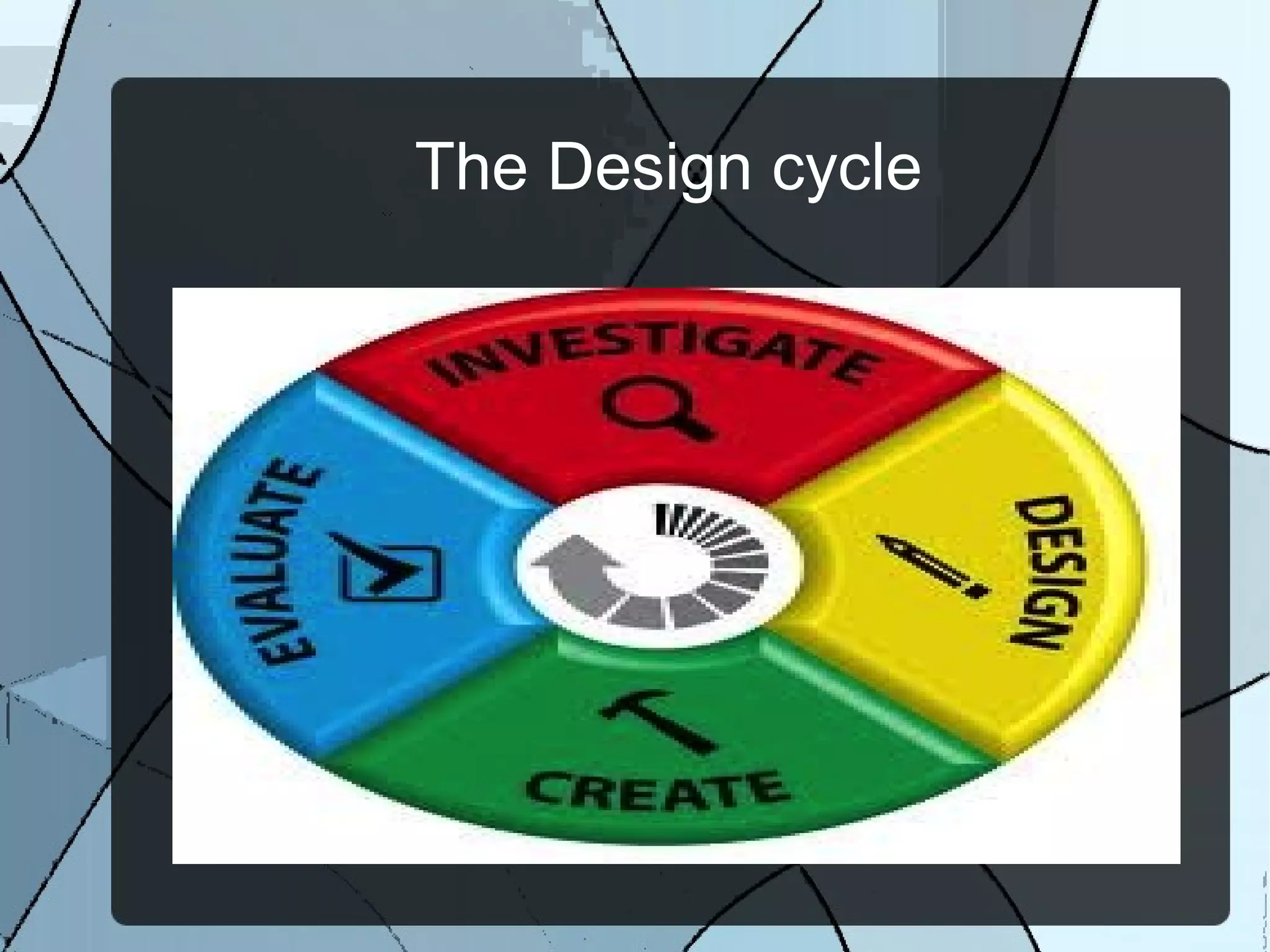 The Design cycle

INVESTIGATE

DESIGN

CREATE

EVALUATE